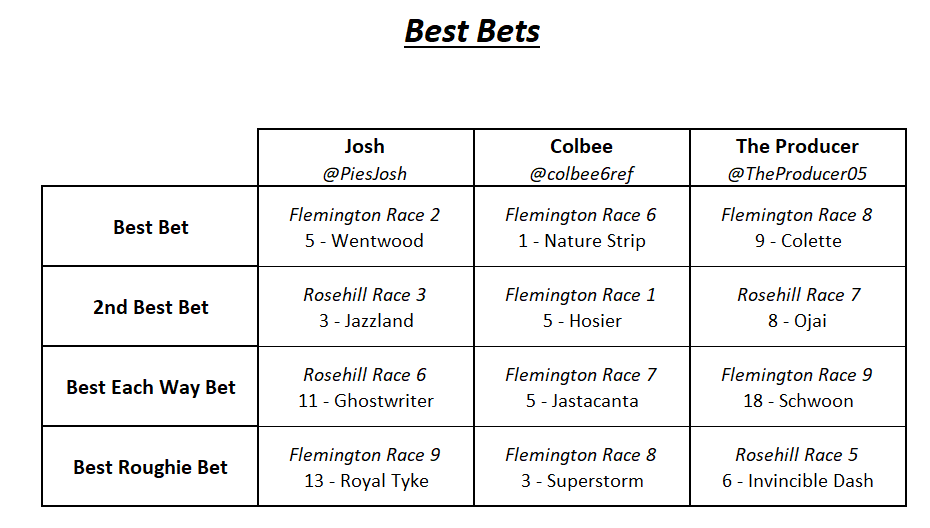 Best Bets

| | Josh @PiesJosh | Colbee @colbee6ref | The Producer @TheProducer05 |
|---|---|---|---|
| Best Bet | Flemington Race 2 5 - Wentwood | Flemington Race 6 1 - Nature Strip | Flemington Race 8 9 - Colette |
| 2nd Best Bet | Rosehill Race 3 3 - Jazzland | Flemington Race 1 5 - Hosier | Rosehill Race 7 8 - Ojai |
| Best Each Way Bet | Rosehill Race 6 11 - Ghostwriter | Flemington Race 7 5 - Jastacanta | Flemington Race 9 18 - Schwoon |
| Best Roughie Bet | Flemington Race 9 13 - Royal Tyke | Flemington Race 8 3 - Superstorm | Rosehill Race 5 6 - Invincible Dash |